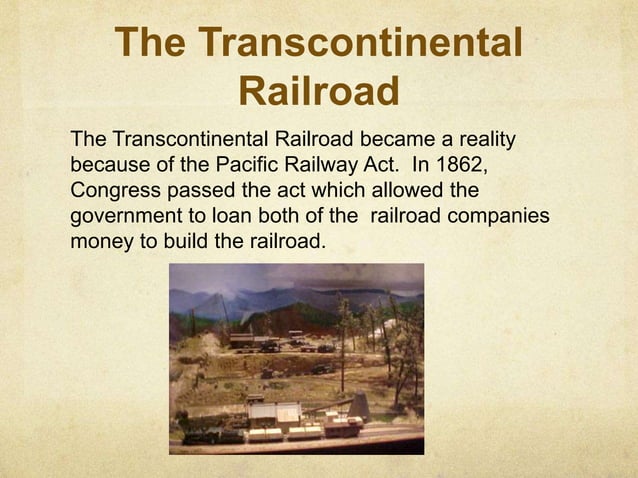 The Transcontinental Railroad

The Transcontinental Railroad became a reality because of the Pacific Railway Act. In 1862, Congress passed the act which allowed the government to loan both of the railroad companies money to build the railroad.